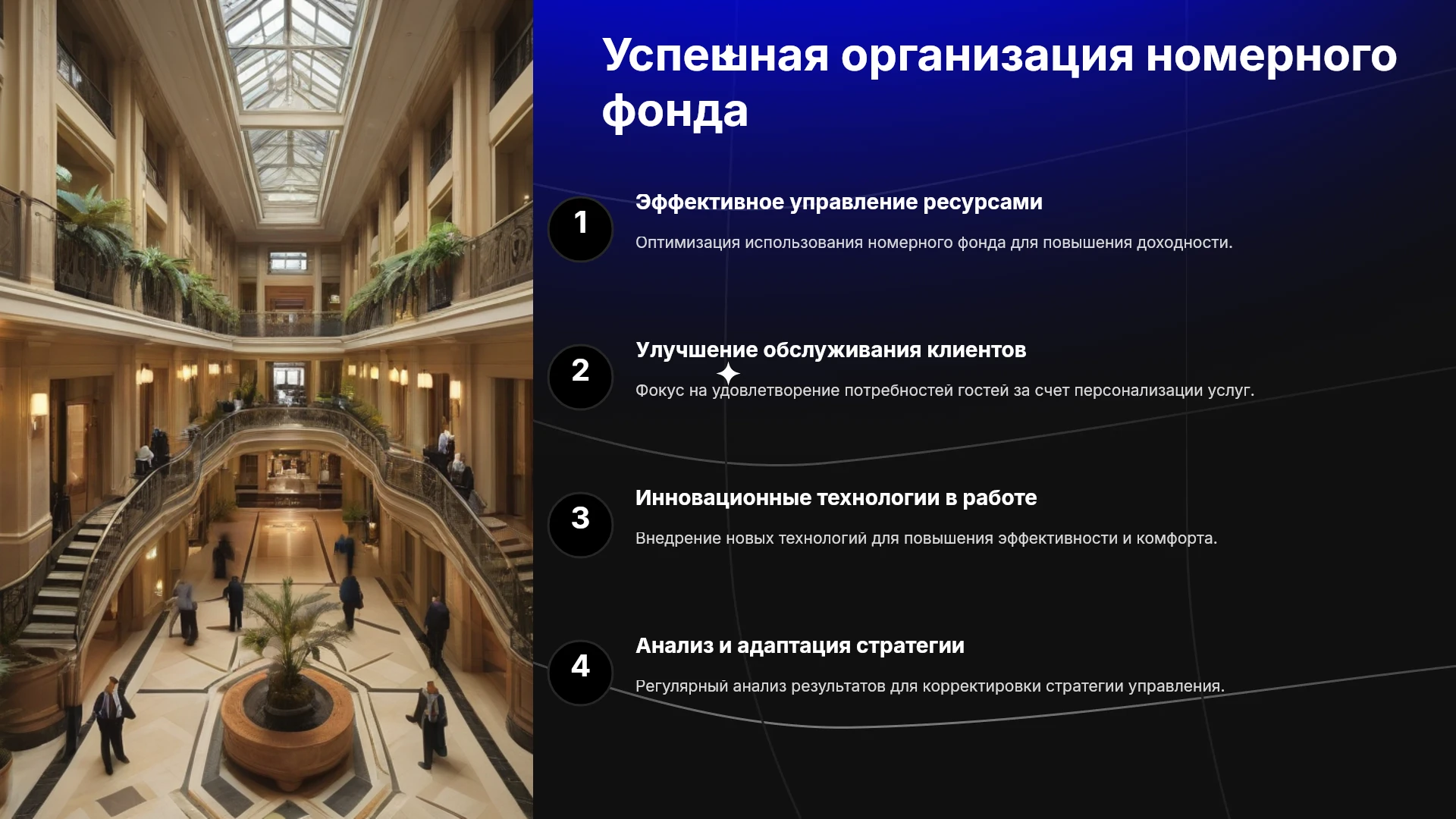 Успешная организация номерного фонда

1

Эффективное управление ресурсами

Оптимизация использования номерного фонда для повышения доходности.

2

Улучшение обслуживания клиентов

Фокус на удовлетворение потребностей гостей за счет персонализации услуг.

3

Инновационные технологии в работе

Внедрение новых технологий для повышения эффективности и комфорта.

4

Анализ и адаптация стратегии

Регулярный анализ результатов для корректировки стратегии управления.